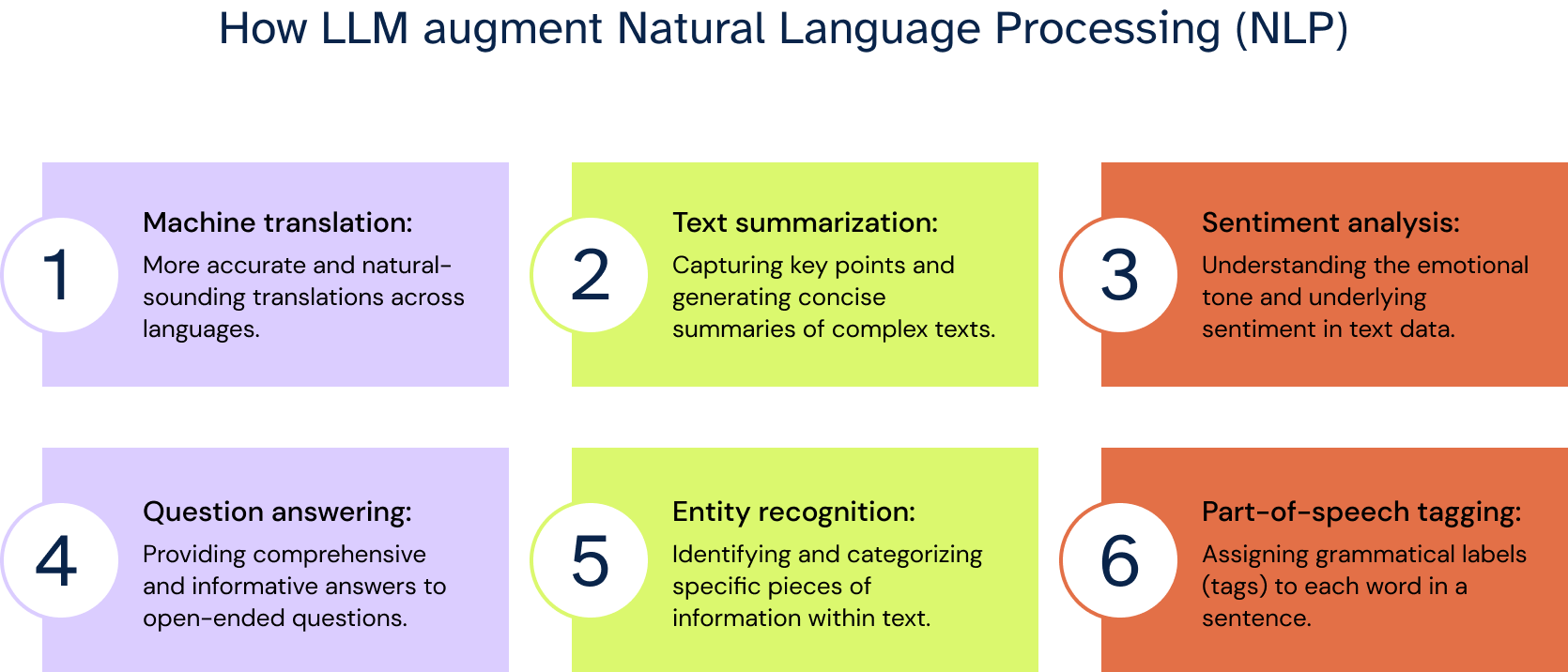 How LLM augment Natural Language Processing (NLP)

1

Machine translation:

More accurate and natural-sounding translations across languages.

2

Text summarization:

Capturing key points and generating concise summaries of complex texts.

3

Sentiment analysis:

Understanding the emotional tone and underlying sentiment in text data.

4

Question answering:

Providing comprehensive and informative answers to open-ended questions.

5

Entity recognition:

Identifying and categorizing specific pieces of information within text.

6

Part-of-speech tagging:

Assigning grammatical labels (tags) to each word in a sentence.